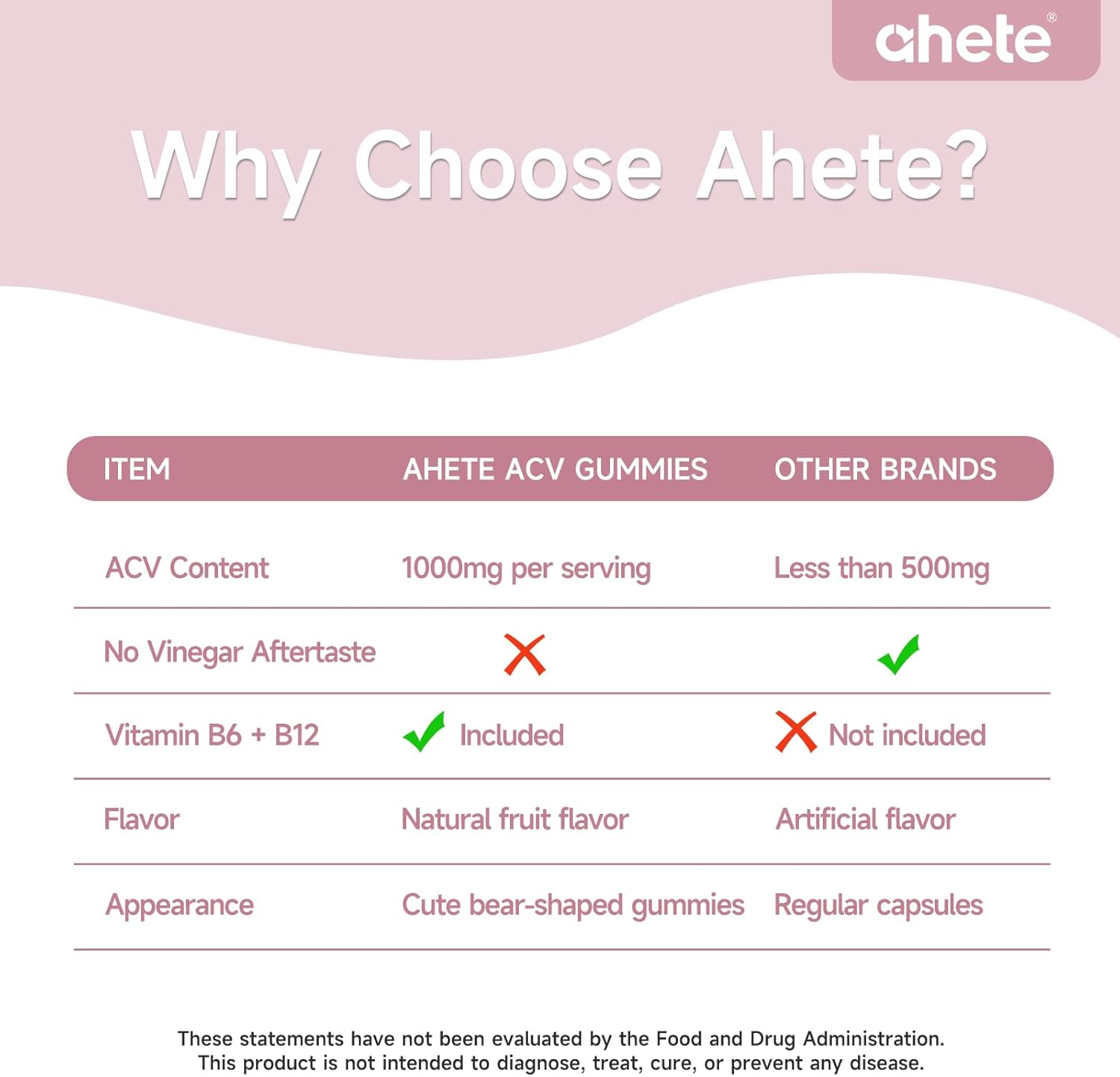 ahete®

Why Choose Ahete?

| ITEM | AHETE ACV GUMMIES | OTHER BRANDS |
|---|---|---|
| ACV Content | 1000mg per serving | Less than 500mg |
| No Vinegar Aftertaste | ✗ | ✓ |
| Vitamin B6 + B12 | ✓ Included | ✗ Not included |
| Flavor | Natural fruit flavor | Artificial flavor |
| Appearance | Cute bear-shaped gummies | Regular capsules |

These statements have not been evaluated by the Food and Drug Administration. This product is not intended to diagnose, treat, cure, or prevent any disease.